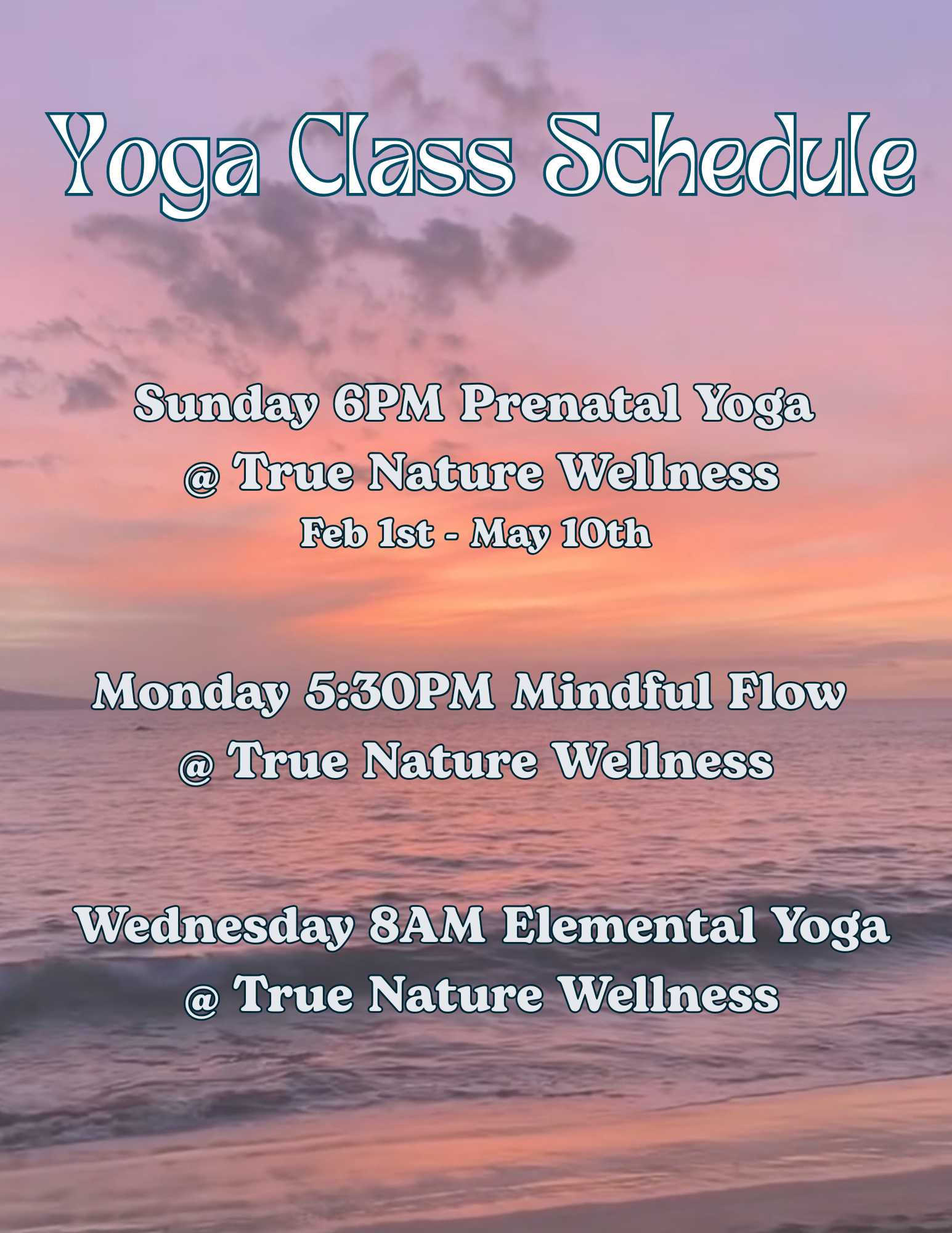 Yoga Class Schedule

Sunday 6PM Prenatal Yoga
@ True Nature Wellness
Feb 1st - May 10th

Monday 5:30PM Mindful Flow
@ True Nature Wellness

Wednesday 8AM Elemental Yoga
@ True Nature Wellness